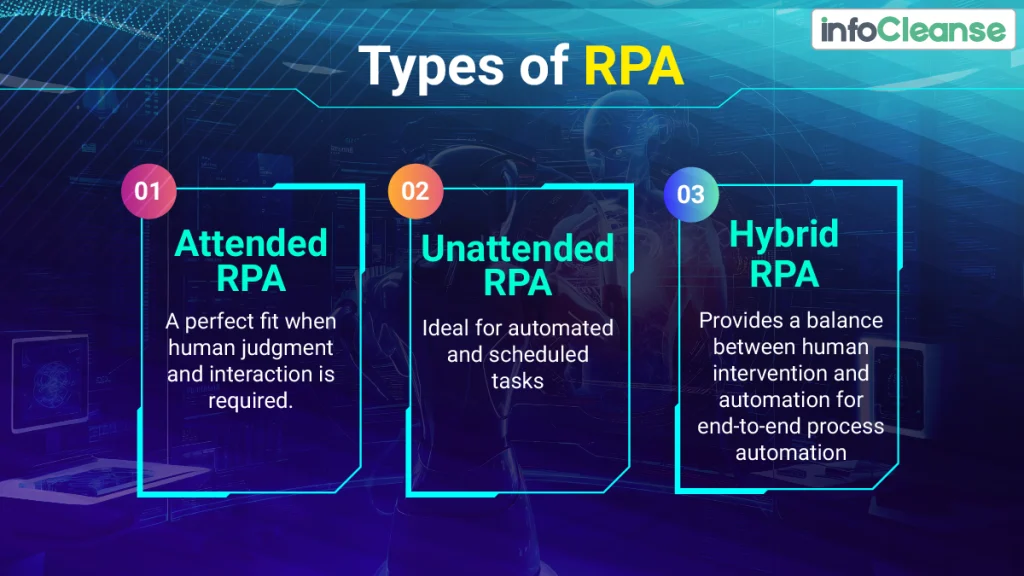 infoCleanse

Types of RPA

01
Attended RPA
A perfect fit when human judgment and interaction is required.

02
Unattended RPA
Ideal for automated and scheduled tasks

03
Hybrid RPA
Provides a balance between human intervention and automation for end-to-end process automation